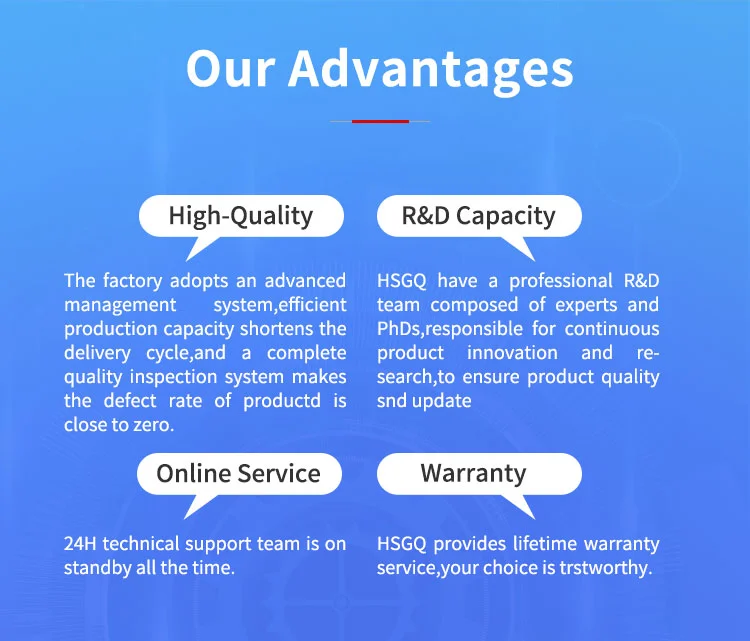 Our Advantages

High-Quality

The factory adopts an advanced management system,efficient production capacity shortens the delivery cycle,and a complete quality inspection system makes the defect rate of productd is close to zero.

R&D Capacity

HSGQ have a professional R&D team composed of experts and PhDs,responsible for continuous product innovation and research,to ensure product quality snd update

Online Service

24H technical support team is on standby all the time.

Warranty

HSGQ provides lifetime warranty service,your choice is trstworthy.